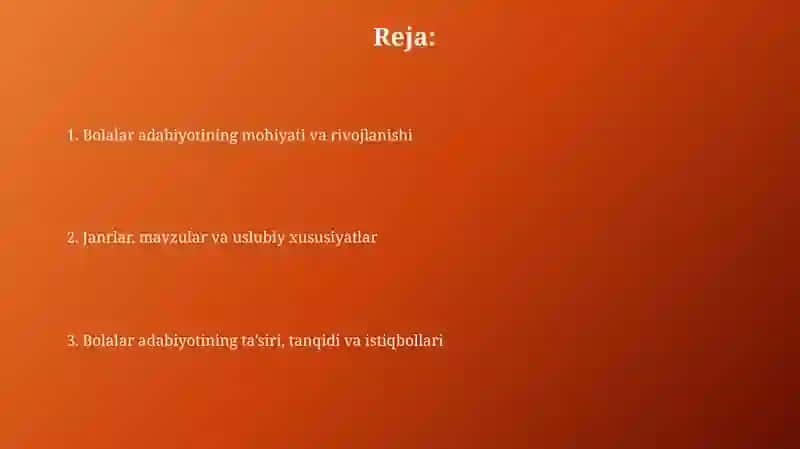 Reja:

1. Bolalar adabiyotining mohiyati va rivojlanishi

2. Janrlar, mavzular va uslubiy xususiyatlar

3. Bolalar adabiyotining ta'siri, tanqidi va istiqbollari